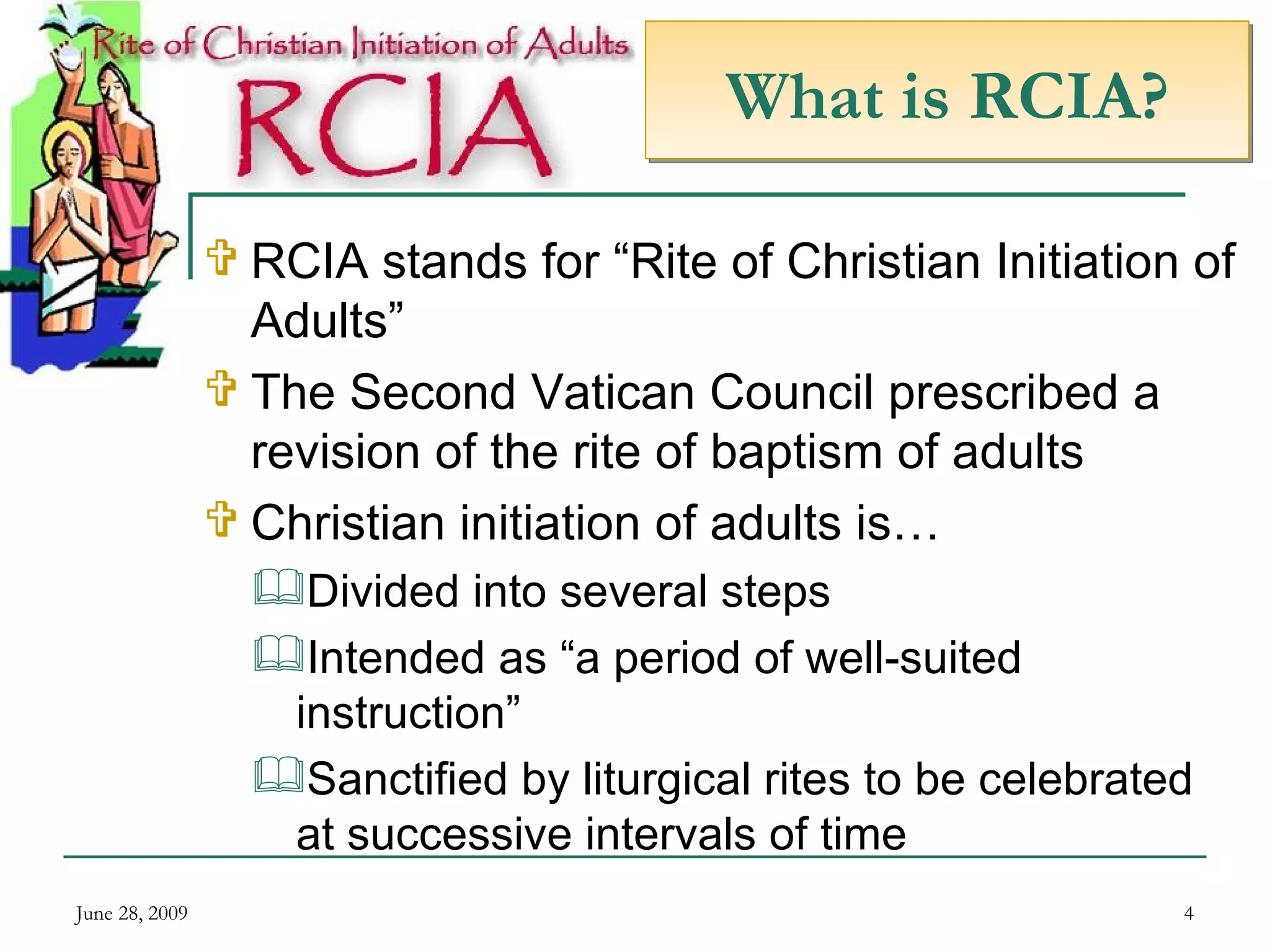 Rite of Christian Initiation of Adults
RCIA

What is RCIA?

RCIA stands for “Rite of Christian Initiation of Adults”

The Second Vatican Council prescribed a revision of the rite of baptism of adults

Christian initiation of adults is…

Divided into several steps

Intended as “a period of well-suited instruction”

Sanctified by liturgical rites to be celebrated at successive intervals of time

June 28, 2009

4